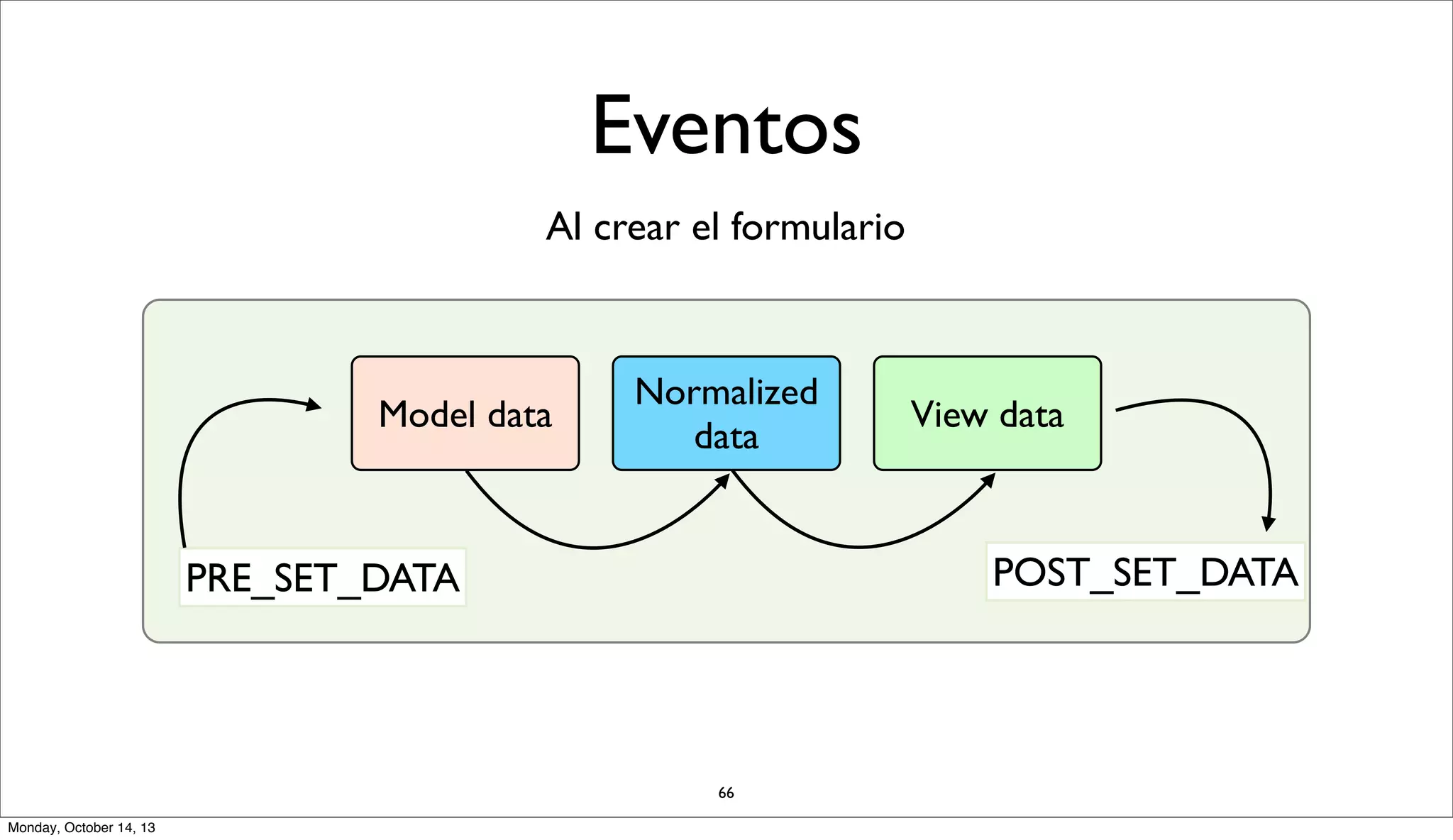 Eventos

Al crear el formulario

Model data

Normalized data

View data

PRE_SET_DATA

POST_SET_DATA

66

Monday, October 14, 13